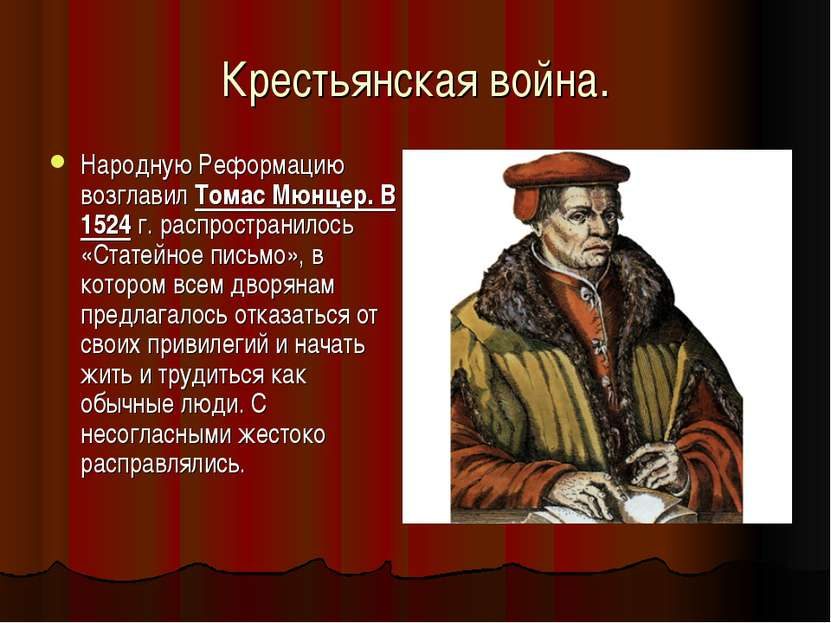 Крестьянская война.

Народную Реформацию возглавил Томас Мюнцер. В 1524 г. распространилось «Статейное письмо», в котором всем дворянам предлагалось отказаться от своих привилегий и начать жить и трудиться как обычные люди. С несогласными жестоко расправлялись.